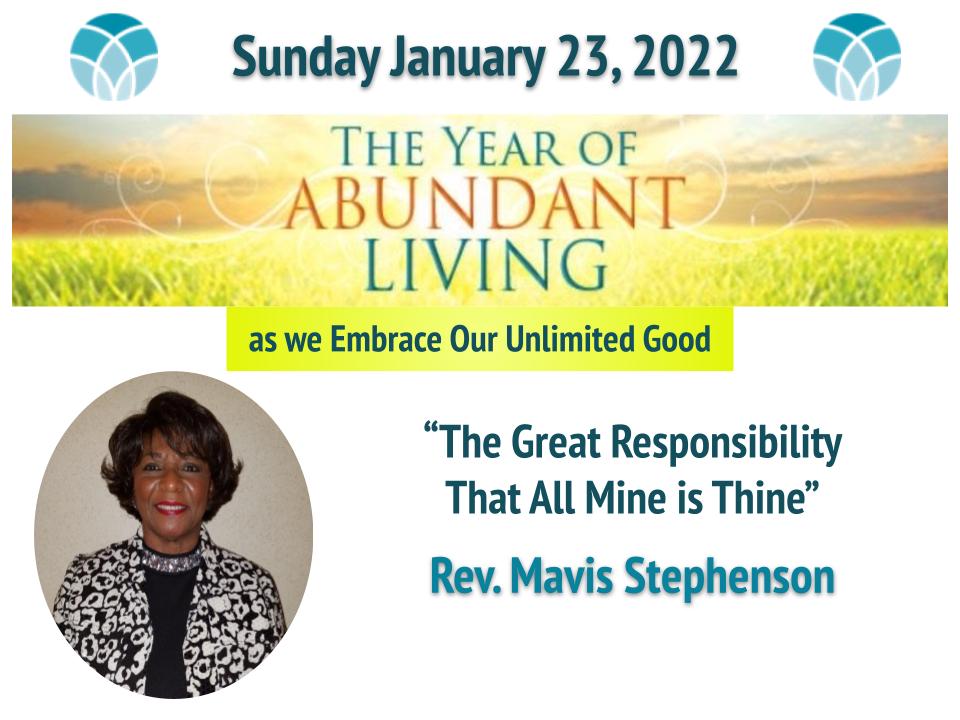 Sunday January 23, 2022

THE YEAR OF
ABUNDANT
LIVING

as we Embrace Our Unlimited Good

“The Great Responsibility That All Mine is Thine”

Rev. Mavis Stephenson